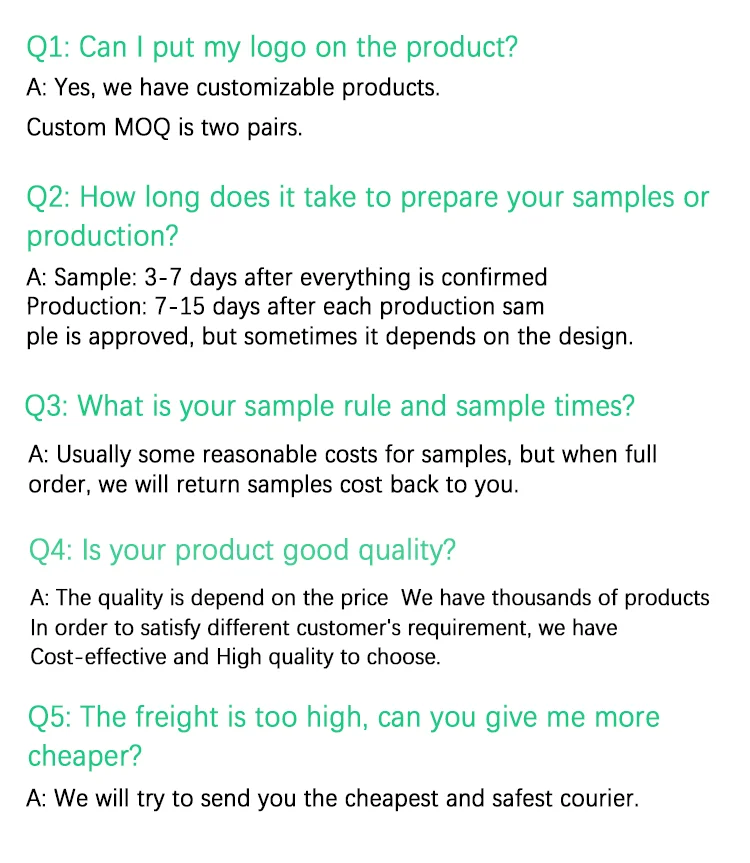 Q1: Can I put my logo on the product?

A: Yes, we have customizable products.

Custom MOQ is two pairs.

Q2: How long does it take to prepare your samples or production?

A: Sample: 3-7 days after everything is confirmed
Production: 7-15 days after each production sam ple is approved, but sometimes it depends on the design.

Q3: What is your sample rule and sample times?

A: Usually some reasonable costs for samples, but when full order, we will return samples cost back to you.

Q4: Is your product good quality?

A: The quality is depend on the price We have thousands of products In order to satisfy different customer's requirement, we have Cost-effective and High quality to choose.

Q5: The freight is too high, can you give me more cheaper?

A: We will try to send you the cheapest and safest courier.